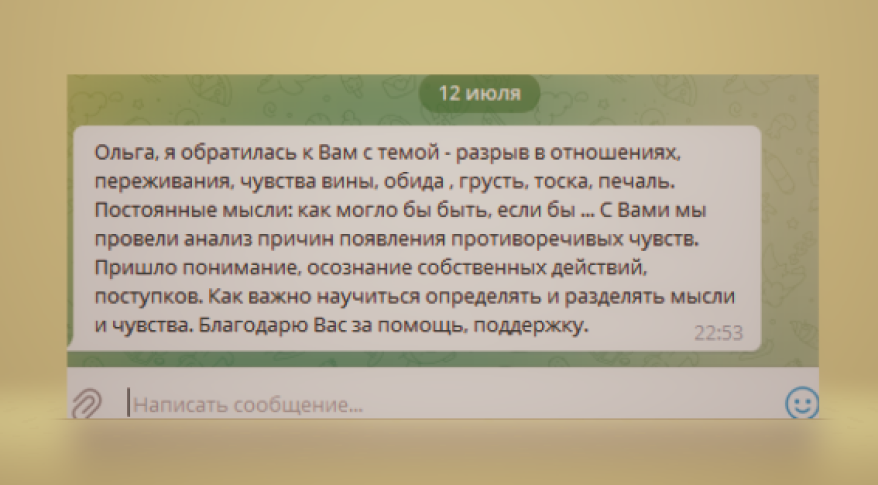 12 июля

Ольга, я обратилась к Вам с темой - разрыв в отношениях, переживания, чувства вины, обида , грусть, тоска, печаль. Постоянные мысли: как могло бы быть, если бы ... С Вами мы провели анализ причин появления противоречивых чувств. Пришло понимание, осознание собственных действий, поступков. Как важно научиться определять и разделять мысли и чувства. Благодарю Вас за помощь, поддержку. 22:53

Написать сообщение...